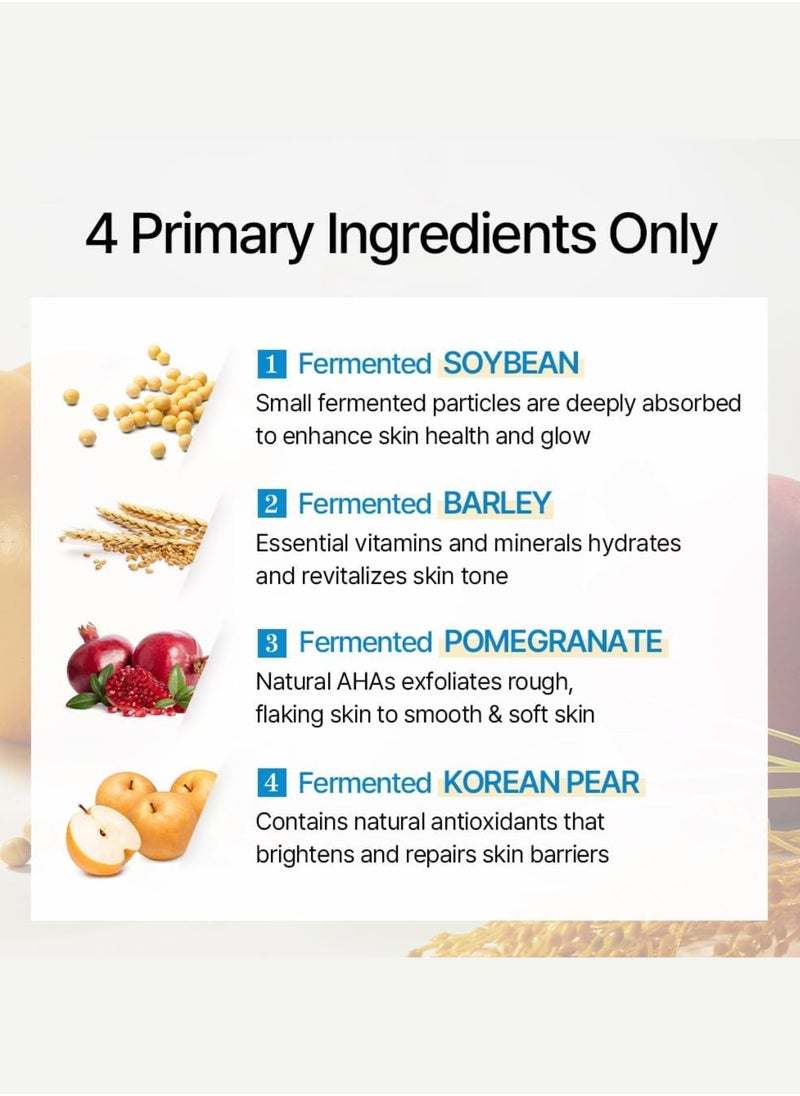 4 Primary Ingredients Only

1 Fermented SOYBEAN
Small fermented particles are deeply absorbed to enhance skin health and glow

2 Fermented BARLEY
Essential vitamins and minerals hydrates and revitalizes skin tone

3 Fermented POMEGRANATE
Natural AHAs exfoliates rough, flaking skin to smooth & soft skin

4 Fermented KOREAN PEAR
Contains natural antioxidants that brightens and repairs skin barriers